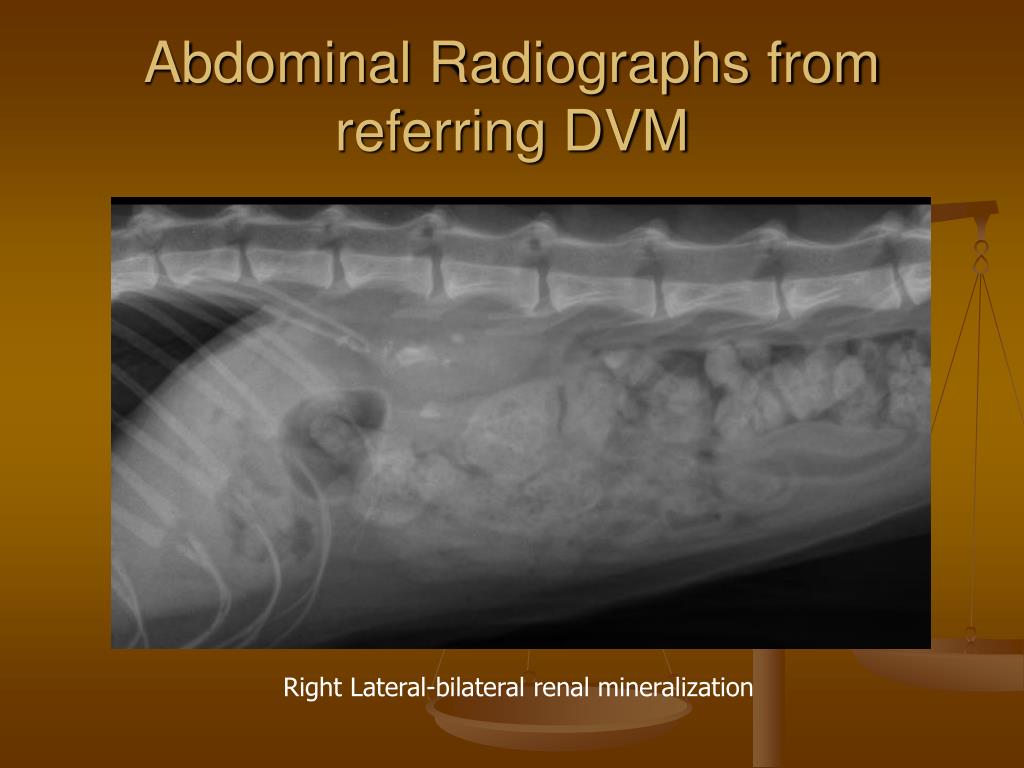 Abdominal Radiographs from referring DVM

Right Lateral-bilateral renal mineralization